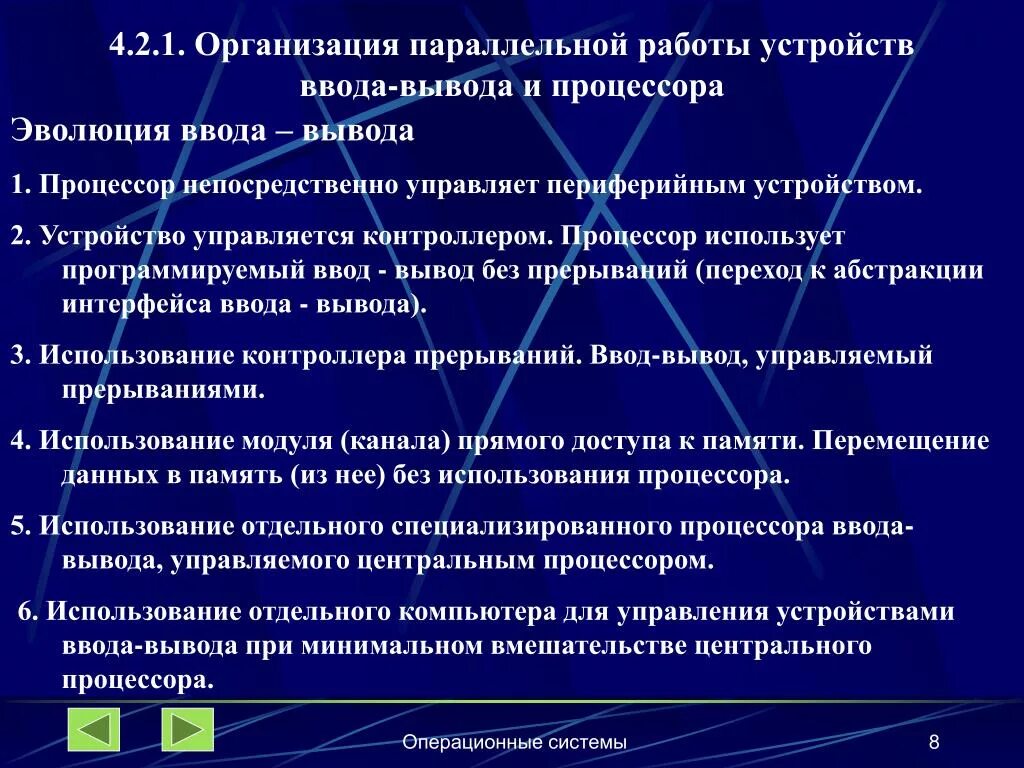 4.2.1. Организация параллельной работы устройств ввода-вывода и процессора

Эволюция ввода – вывода

1. Процессор непосредственно управляет периферийным устройством.

2. Устройство управляется контроллером. Процессор использует программируемый ввод - вывод без прерываний (переход к абстракции интерфейса ввода - вывода).

3. Использование контроллера прерываний. Ввод-вывод, управляемый прерываниями.

4. Использование модуля (канала) прямого доступа к памяти. Перемещение данных в память (из нее) без использования процессора.

5. Использование отдельного специализированного процессора ввода-вывода, управляемого центральным процессором.

6. Использование отдельного компьютера для управления устройствами ввода-вывода при минимальном вмешательстве центрального процессора.

Операционные системы

8